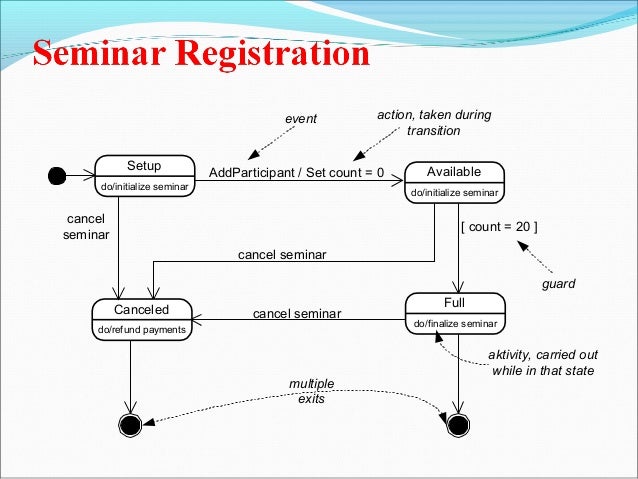 Seminar Registration

event

action, taken during transition

Setup
do/initialize seminar

AddParticipant / Set count = 0

Available
do/initialize seminar

cancel seminar

[ count = 20 ]

cancel seminar

guard

Canceled
do/refund payments

cancel seminar

Full
do/finalize seminar

aktivity, carried out while in that state

multiple exits